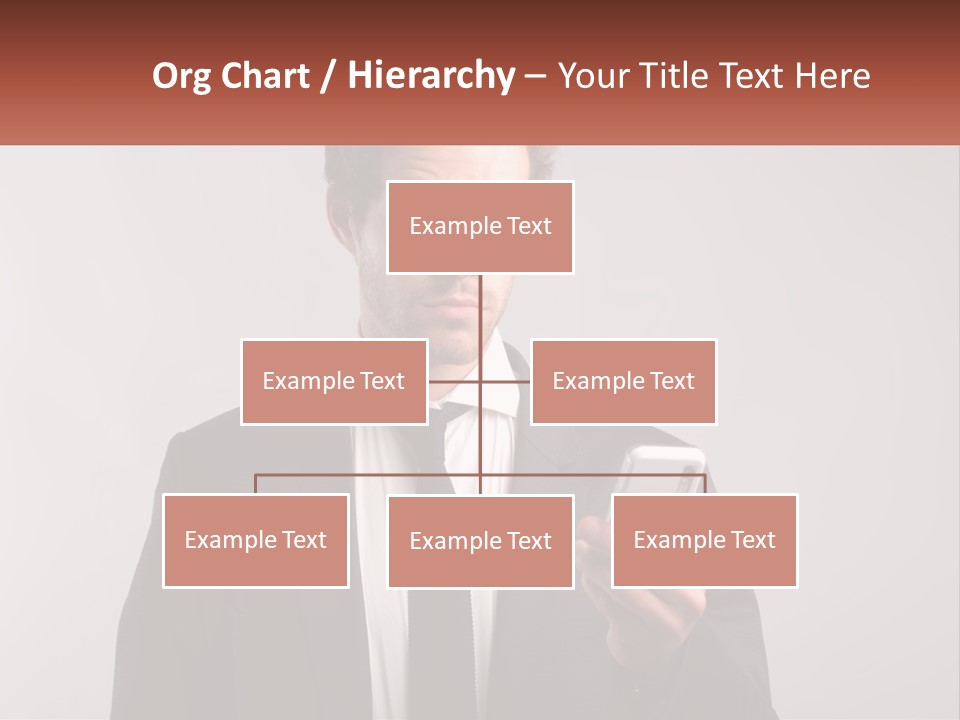 Org Chart / Hierarchy – Your Title Text Here

Example Text

Example Text

Example Text

Example Text

Example Text

Example Text